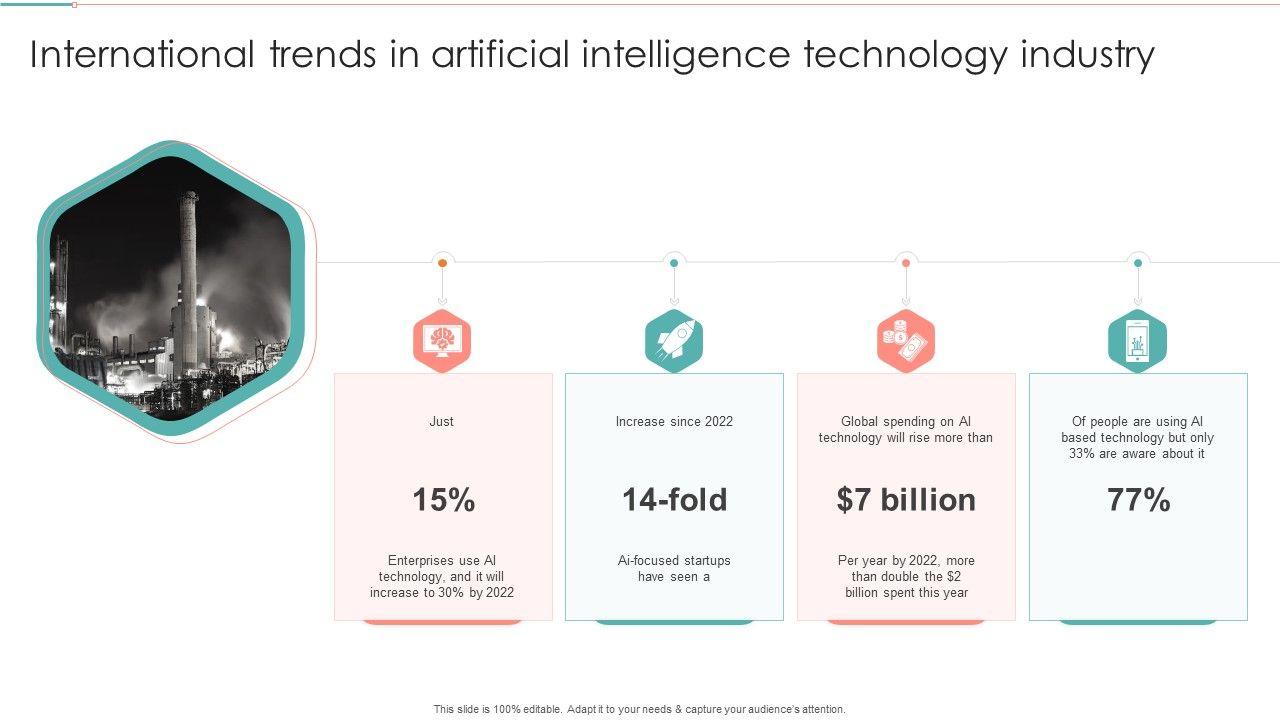 International trends in artificial intelligence technology industry

Just

15%

Enterprises use AI technology, and it will increase to 30% by 2022

Increase since 2022

14-fold

Ai-focused startups have seen a

Global spending on AI technology will rise more than

$7 billion

Per year by 2022, more than double the $2 billion spent this year

Of people are using AI based technology but only 33% are aware about it

77%

This slide is 100% editable. Adapt it to your needs & capture your audience's attention.